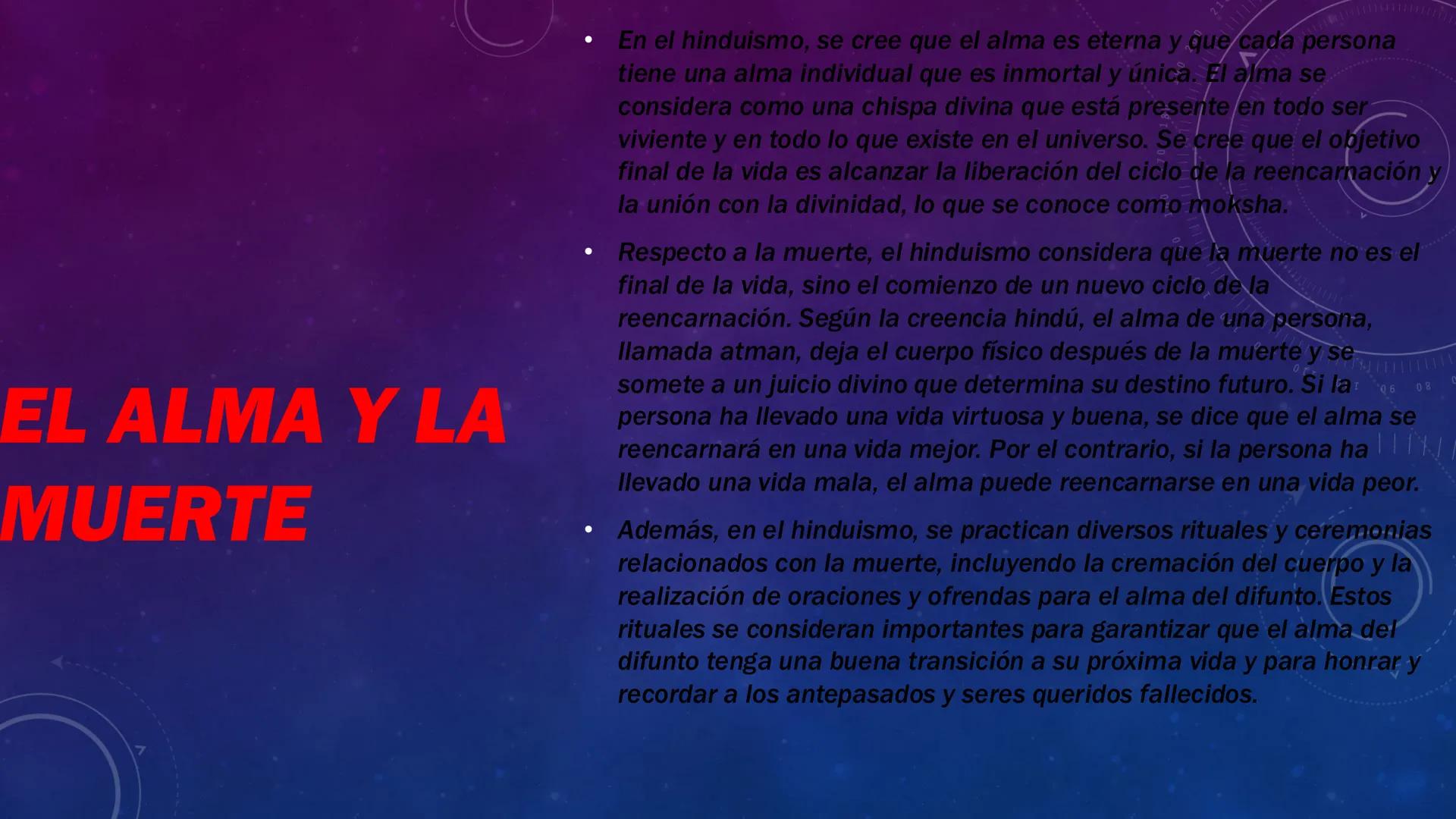 EL ALMA Y LA MUERTE

• En el hinduismo, se cree que el alma es eterna y que cada persona tiene una alma individual que es inmortal y única. El alma se considera como una chispa divina que está presente en todo ser viviente y en todo lo que existe en el universo. Se cree que el objetivo final de la vida es alcanzar la liberación del ciclo de la reencarnación y la unión con la divinidad, lo que se conoce como moksha.

• Respecto a la muerte, el hinduismo considera que la muerte no es el final de la vida, sino el comienzo de un nuevo ciclo de la reencarnación. Según la creencia hindú, el alma de una persona, llamada atman, deja el cuerpo físico después de la muerte y se somete a un juicio divino que determina su destino futuro. Si la persona ha llevado una vida virtuosa y buena, se dice que el alma se reencarnará en una vida mejor. Por el contrario, si la persona ha llevado una vida mala, el alma puede reencarnarse en una vida peor.

• Además, en el hinduismo, se practican diversos rituales y ceremonias relacionados con la muerte, incluyendo la cremación del cuerpo y la realización de oraciones y ofrendas para el alma del difunto. Estos rituales se consideran importantes para garantizar que el alma del difunto tenga una buena transición a su próxima vida y para honrar y recordar a los antepasados y seres queridos fallecidos.